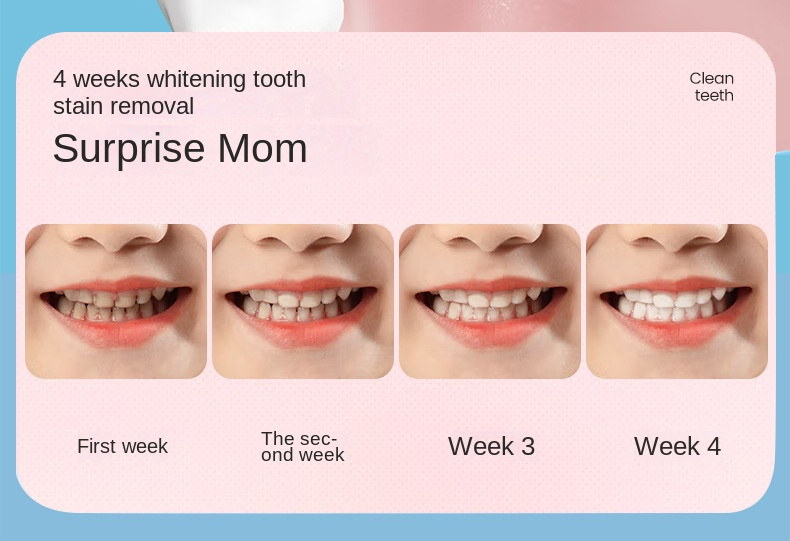 4 weeks whitening tooth stain removal

Clean teeth

Surprise Mom

First week

The second week

Week 3

Week 4